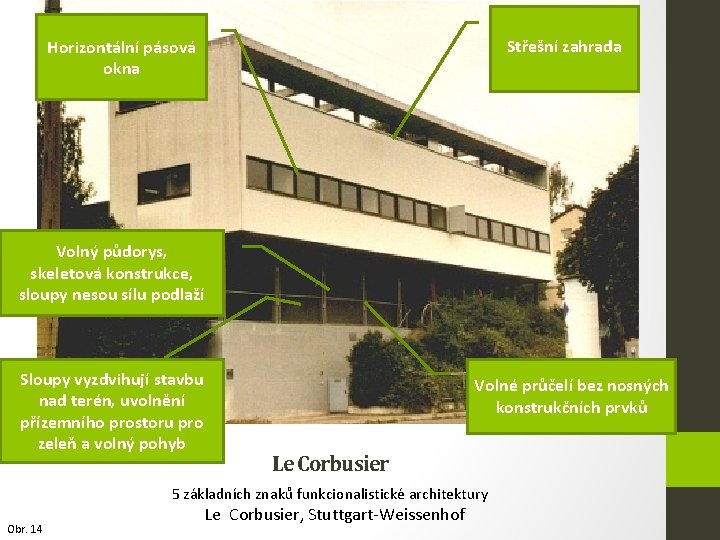 Horizontální pásová okna

Střešní zahrada

Volný půdorys, skeletová konstrukce, sloupy nesou sílu podlaží

Sloupy vyzdvihují stavbu nad terén, uvolnění přízemního prostoru pro zeleň a volný pohyb

Volné průčelí bez nosných konstrukčních prvků

Le Corbusier

5 základních znaků funkcionalistické architektury
Le Corbusier, Stuttgart-Weissenhof

Obr. 14